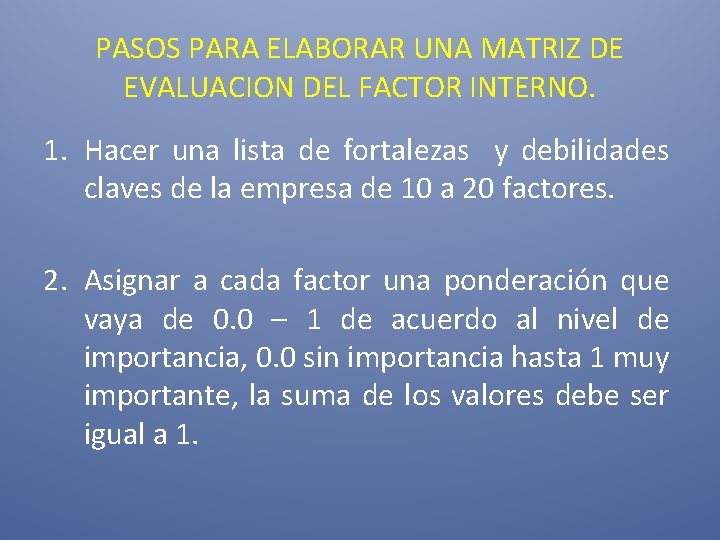 PASOS PARA ELABORAR UNA MATRIZ DE EVALUACION DEL FACTOR INTERNO.

1. Hacer una lista de fortalezas y debilidades claves de la empresa de 10 a 20 factores.

2. Asignar a cada factor una ponderación que vaya de 0.0 – 1 de acuerdo al nivel de importancia, 0.0 sin importancia hasta 1 muy importante, la suma de los valores debe ser igual a 1.